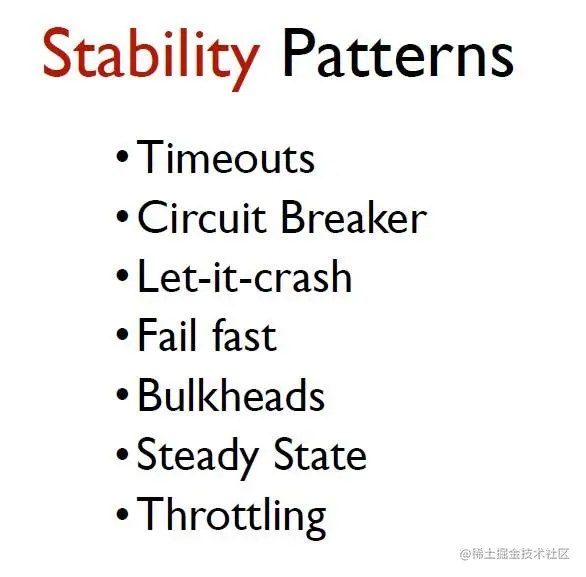 Stability Patterns

• Timeouts
• Circuit Breaker
• Let-it-crash
• Fail fast
• Bulkheads
• Steady State
• Throttling

@稀土掘金技术社区